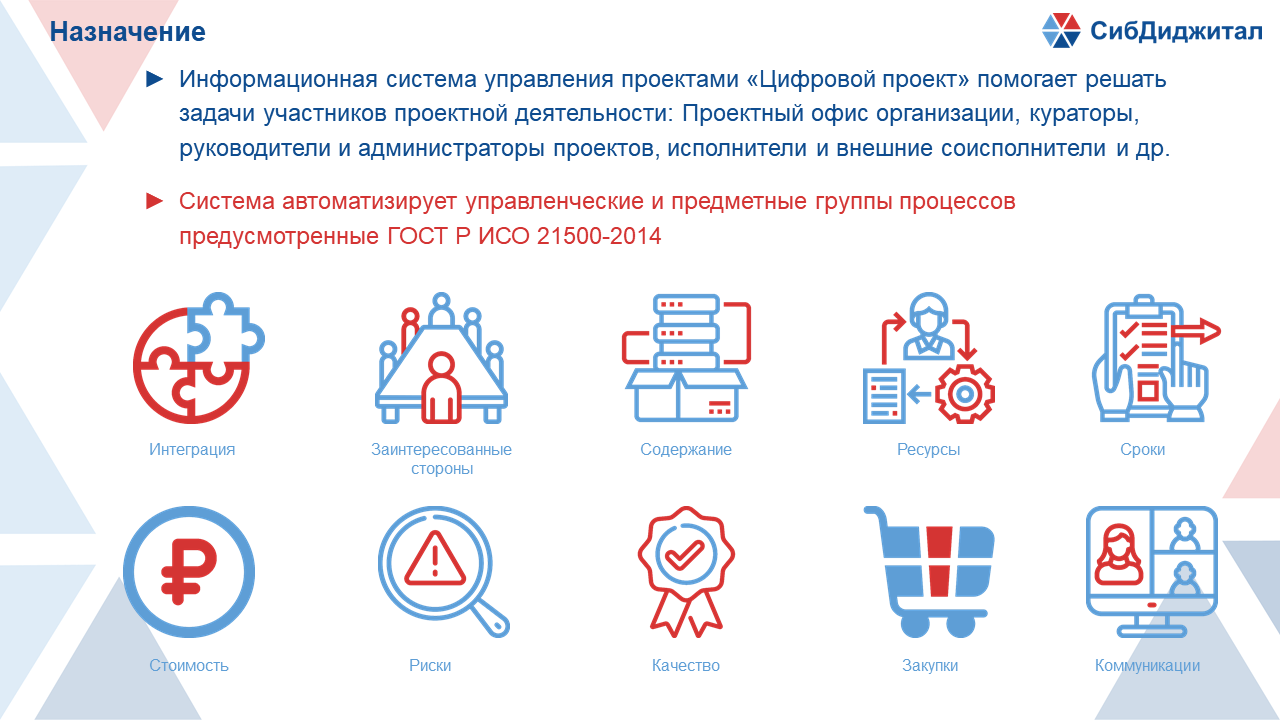 Назначение

СибДиджитал

► Информационная система управления проектами «Цифровой проект» помогает решать задачи участников проектной деятельности: Проектный офис организации, кураторы, руководители и администраторы проектов, исполнители и внешние соисполнители и др.

► Система автоматизирует управленческие и предметные группы процессов предусмотренные ГОСТ Р ИСО 21500-2014

Интеграция

Заинтересованные стороны

Содержание

Ресурсы

Сроки

Стоимость

Риски

Качество

Закупки

Коммуникации